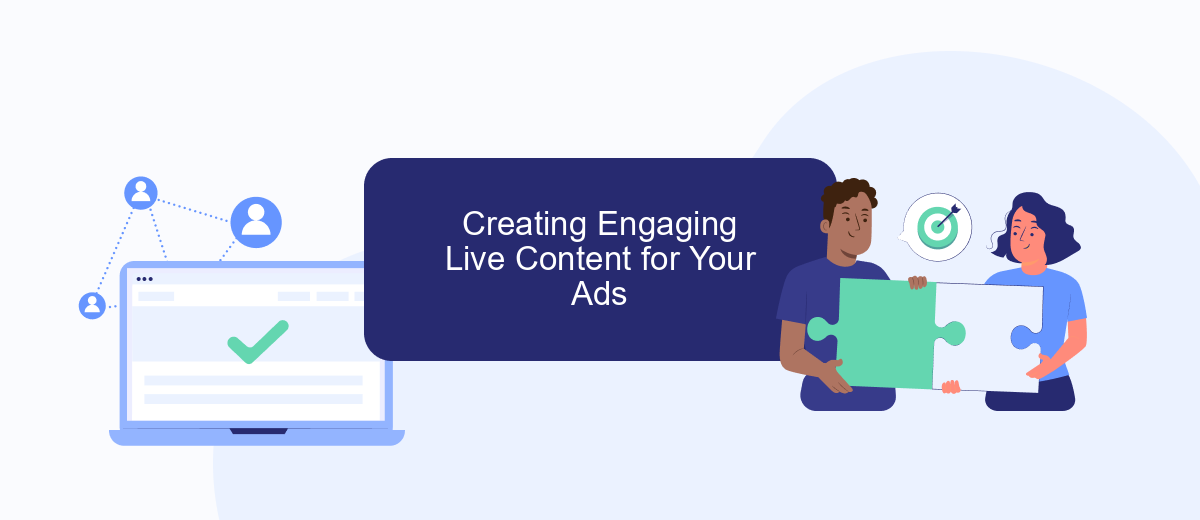 Creating Engaging Live Content for Your Ads